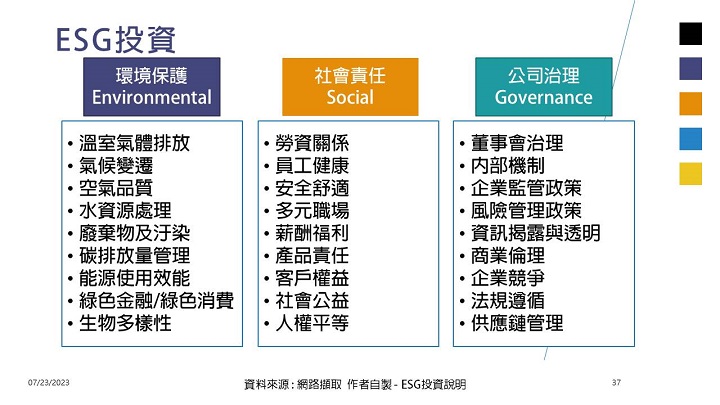 ESG投資

環境保護
Environmental

• 溫室氣體排放
• 氣候變遷
• 空氣品質
• 水資源處理
• 廢棄物及汙染
• 碳排放量管理
• 能源使用效能
• 綠色金融/綠色消費
• 生物多樣性

社會責任
Social

• 勞資關係
• 員工健康
• 安全舒適
• 多元職場
• 薪酬福利
• 產品責任
• 客戶權益
• 社會公益
• 人權平等

公司治理
Governance

• 董事會治理
• 內部機制
• 企業監管政策
• 風險管理政策
• 資訊揭露與透明
• 商業倫理
• 企業競爭
• 法規遵循
• 供應鏈管理

07/23/2023

資料來源：網路擷取 作者自製 - ESG投資說明

37